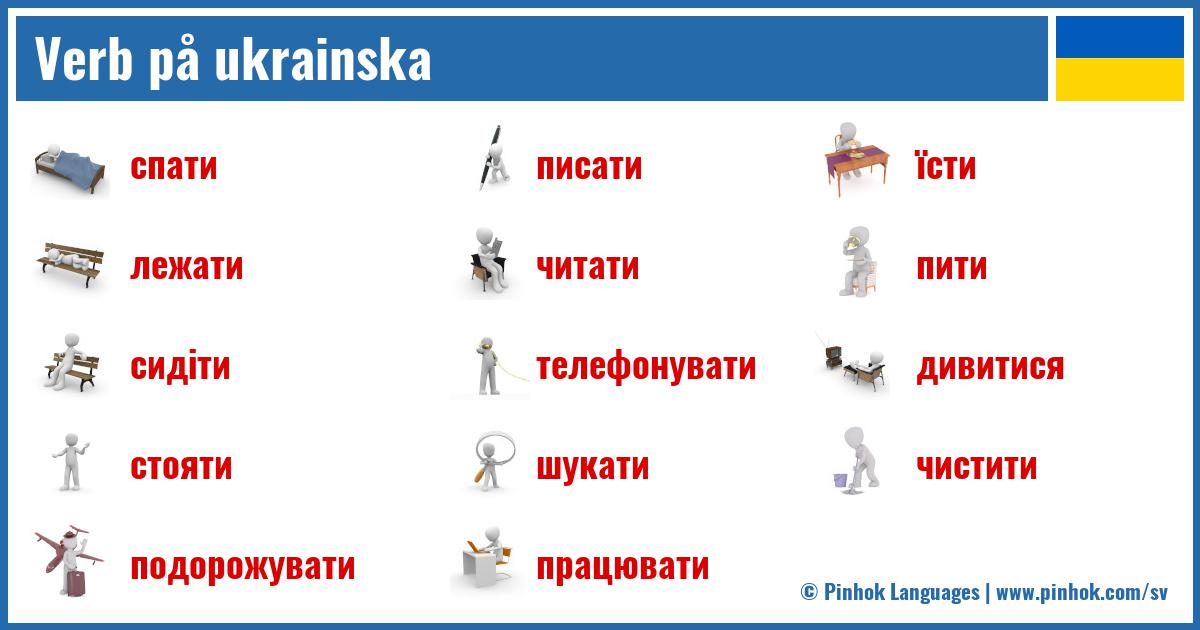 Verb på ukrainska

спати

лежати

сидіти

стояти

подорожувати

писати

читати

телефонувати

шукати

працювати

їсти

пити

дивитися

чистити

© Pinhok Languages | www.pinhok.com/sv